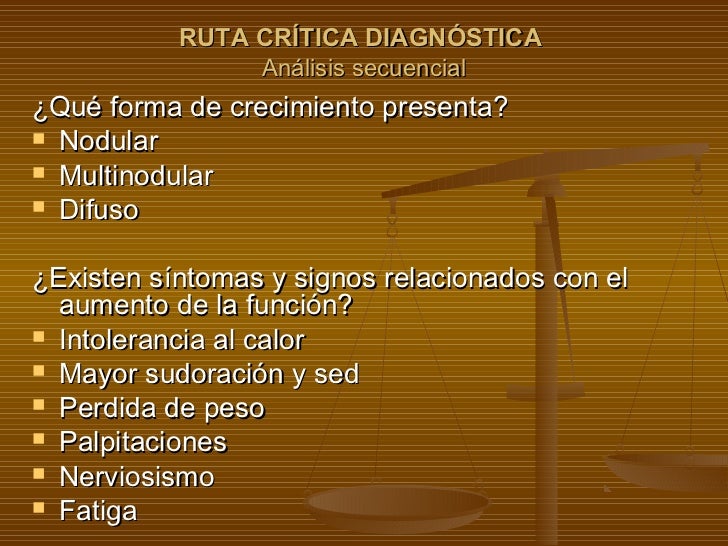 RUTA CRÍTICA DIAGNÓSTICA
Análisis secuencial

¿Qué forma de crecimiento presenta?
- Nodular
- Multinodular
- Difuso

¿Existen síntomas y signos relacionados con el aumento de la función?
- Intolerancia al calor
- Mayor sudoración y sed
- Perdida de peso
- Palpitaciones
- Nerviosismo
- Fatiga